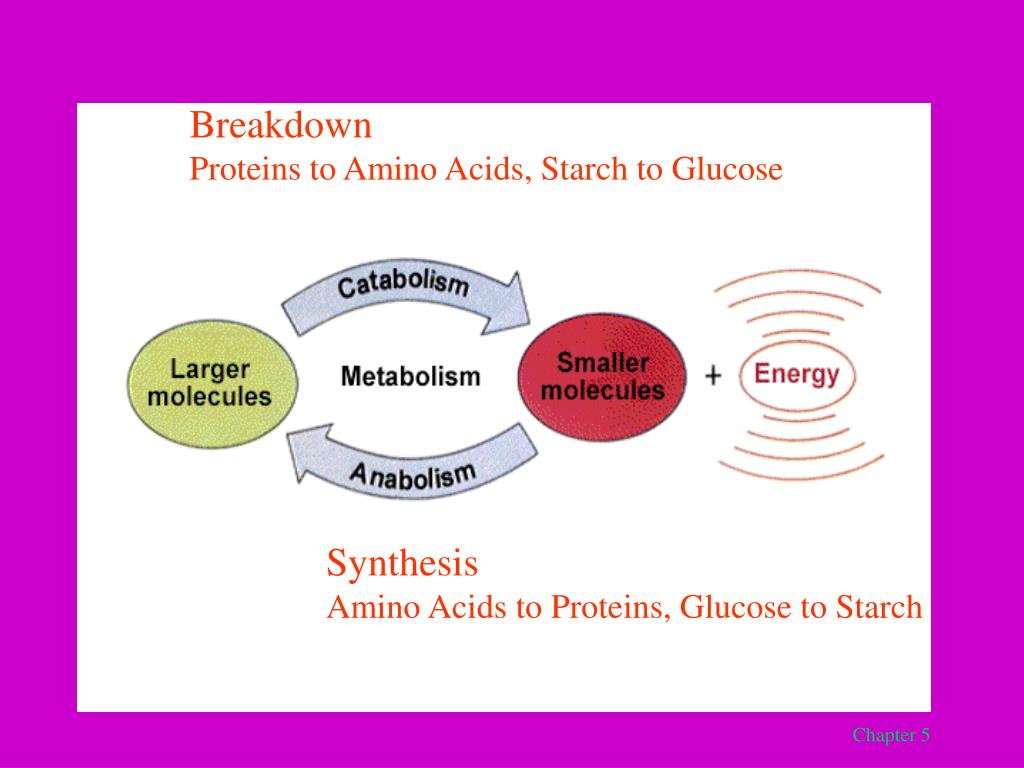 Breakdown
Proteins to Amino Acids, Starch to Glucose

Catabolism

Larger molecules

Metabolism

Smaller molecules

+

Energy

Anabolism

Synthesis
Amino Acids to Proteins, Glucose to Starch

Chapter 5